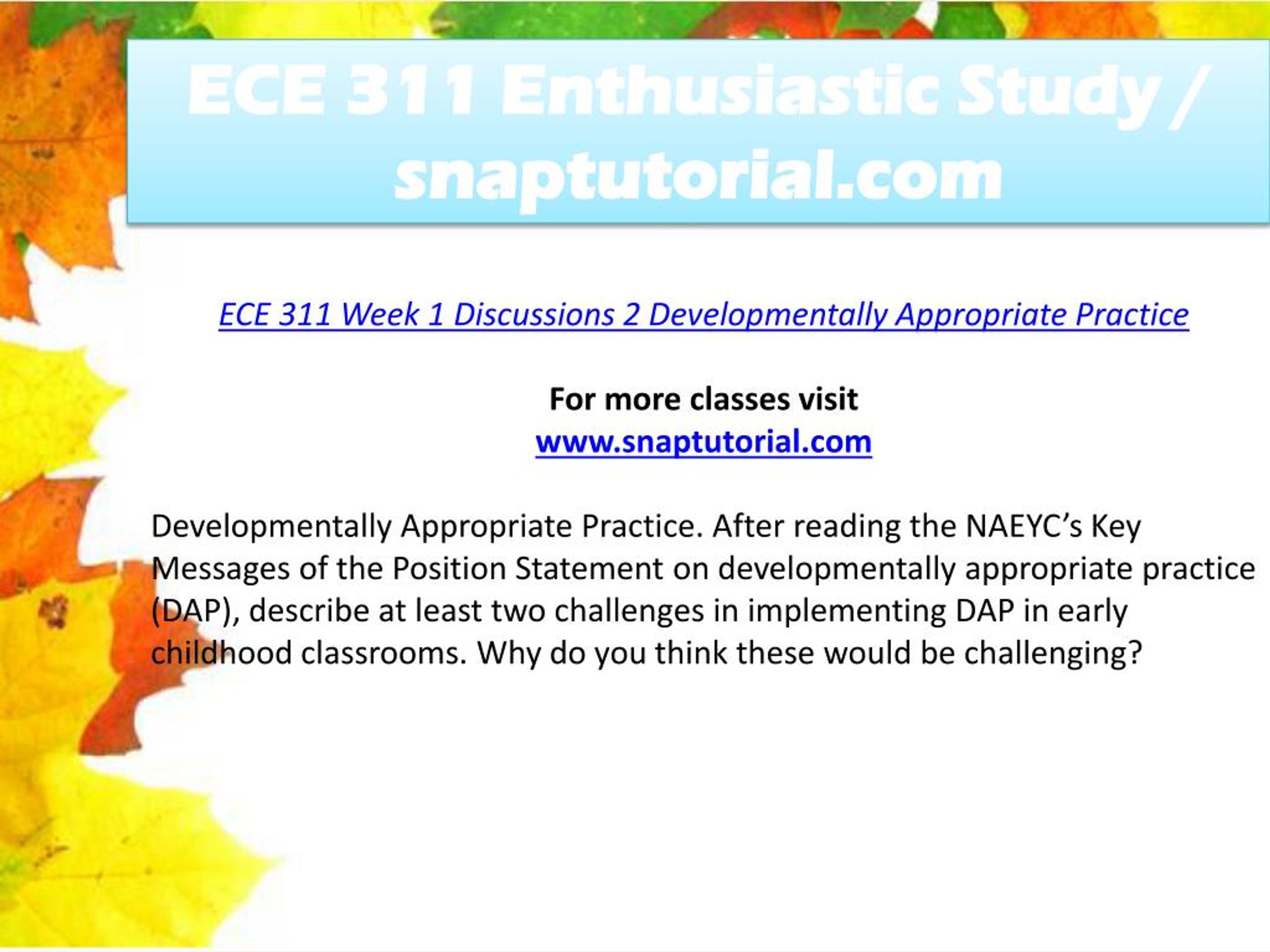 ECE 311 Enthusiastic Study / snaptutorial.com

ECE 311 Week 1 Discussions 2 Developmentally Appropriate Practice

For more classes visit
www.snaptutorial.com

Developmentally Appropriate Practice. After reading the NAEYC's Key Messages of the Position Statement on developmentally appropriate practice (DAP), describe at least two challenges in implementing DAP in early childhood classrooms. Why do you think these would be challenging?